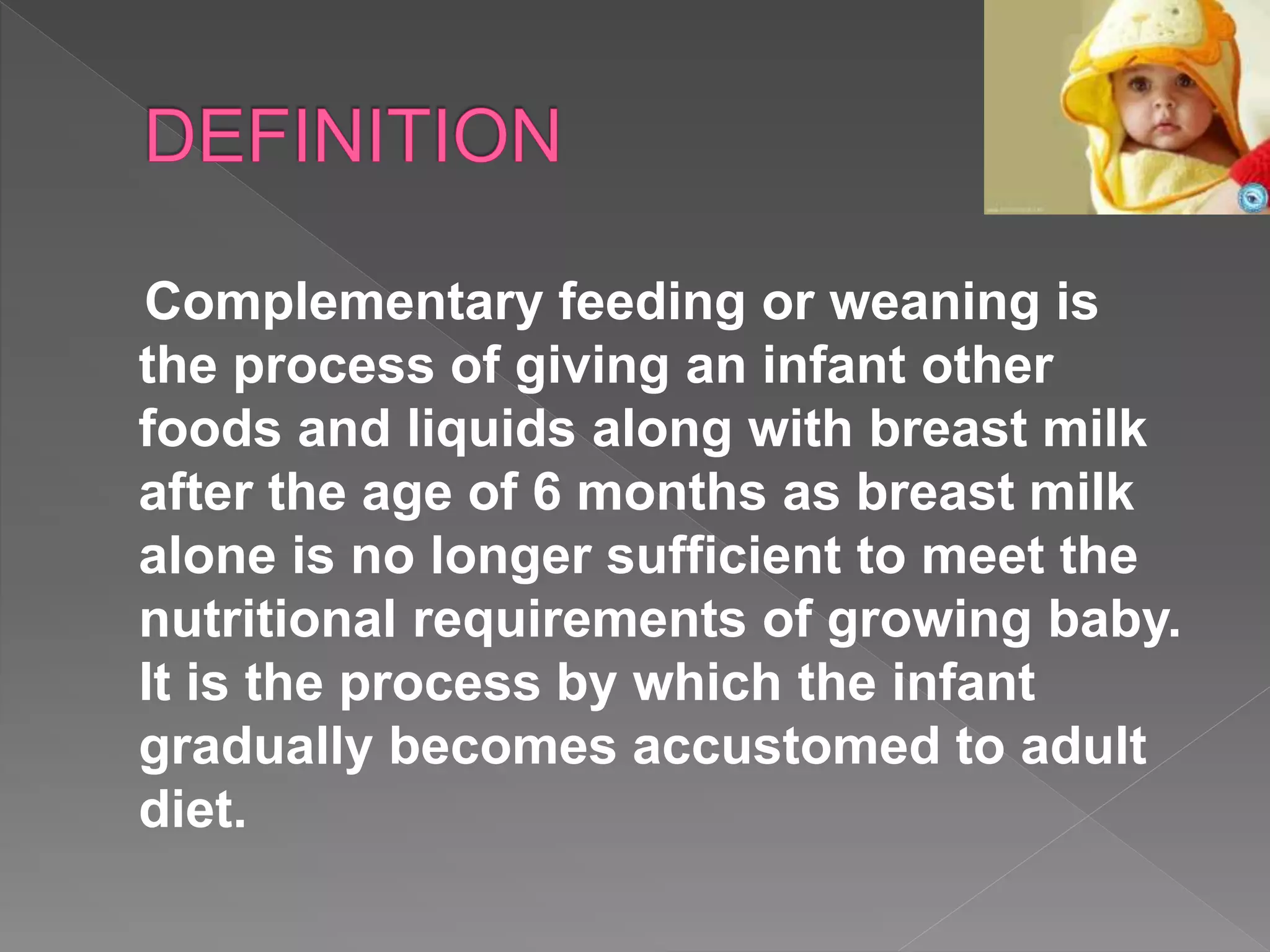 DEFINITION

Complementary feeding or weaning is the process of giving an infant other foods and liquids along with breast milk after the age of 6 months as breast milk alone is no longer sufficient to meet the nutritional requirements of growing baby. It is the process by which the infant gradually becomes accustomed to adult diet.